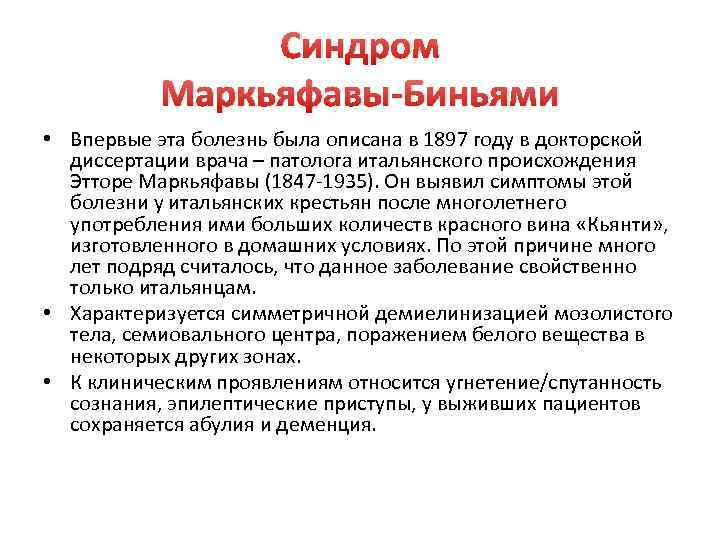 Синдром Маркьяфавы-Биньями

• Впервые эта болезнь была описана в 1897 году в докторской диссертации врача – патолога итальянского происхождения Этторе Маркьяфавы (1847-1935). Он выявил симптомы этой болезни у итальянских крестьян после многолетнего употребления ими больших количеств красного вина «Кьянти», изготовленного в домашних условиях. По этой причине много лет подряд считалось, что данное заболевание свойственно только итальянцам.

• Характеризуется симметричной демиелинизацией мозолистого тела, семиовального центра, поражением белого вещества в некоторых других зонах.

• К клиническим проявлениям относится угнетение/спутанность сознания, эпилептические приступы, у выживших пациентов сохраняется абулия и деменция.